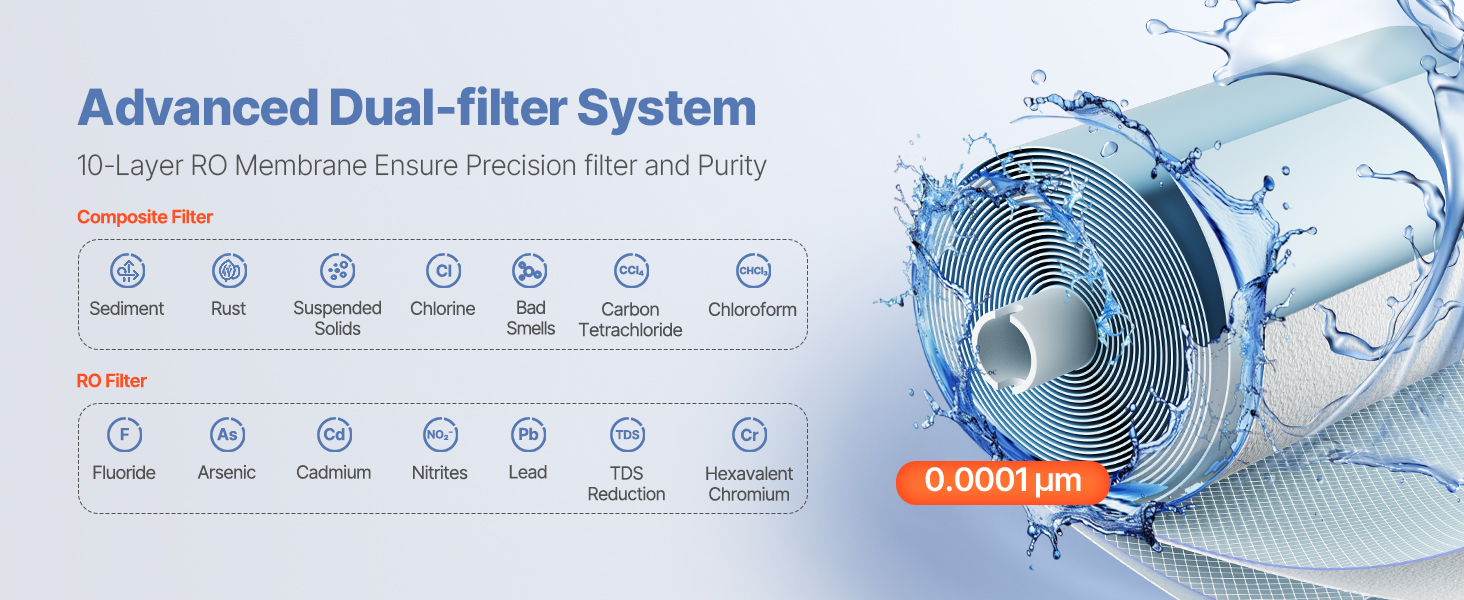 Advanced Dual-filter System

10-Layer RO Membrane Ensure Precision filter and Purity

Composite Filter

Sediment
Rust
Suspended Solids
Cl
Chlorine
Bad Smells
$CCl_4$
Carbon Tetrachloride
$CHCl_3$
Chloroform

RO Filter

F
Fluoride
As
Arsenic
Cd
Cadmium
$NO_2^-$
Nitrites
Pb
Lead
TDS
TDS Reduction
Cr
Hexavalent Chromium

0.0001 μm